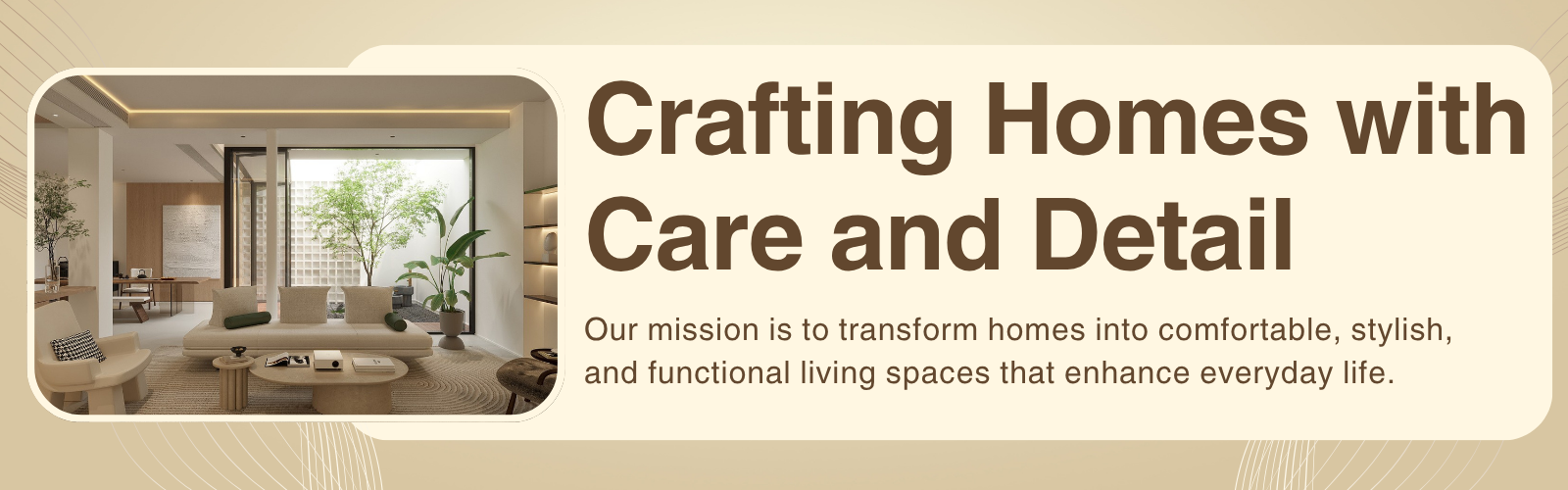 Crafting Homes with Care and Detail

Our mission is to transform homes into comfortable, stylish, and functional living spaces that enhance everyday life.